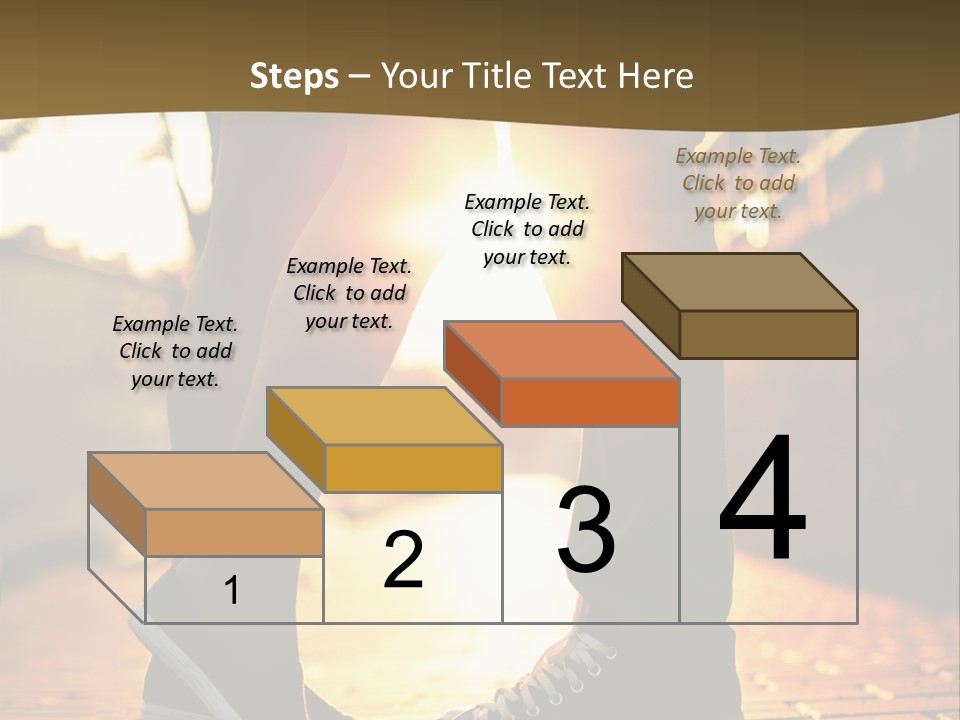 Steps – Your Title Text Here

Example Text. Click to add your text.

Example Text. Click to add your text.

Example Text. Click to add your text.

Example Text. Click to add your text.

1

2

3

4